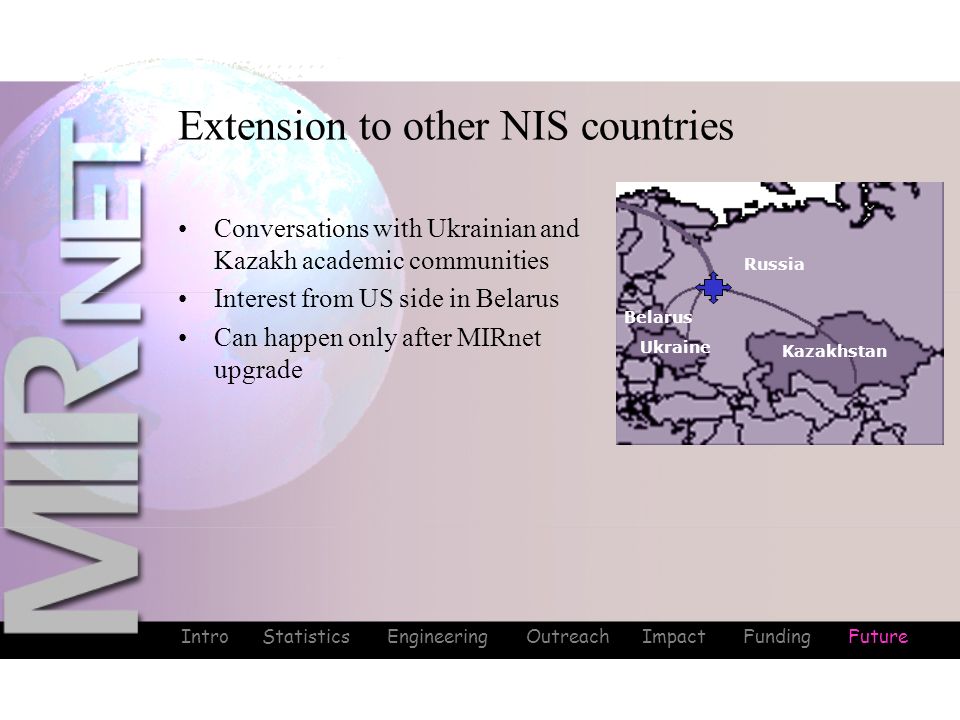 MIRNET

Extension to other NIS countries

• Conversations with Ukrainian and Kazakh academic communities
• Interest from US side in Belarus
• Can happen only after MIRnet upgrade

Russia
Belarus
Ukraine
Kazakhstan

Intro Statistics Engineering Outreach Impact Funding Future